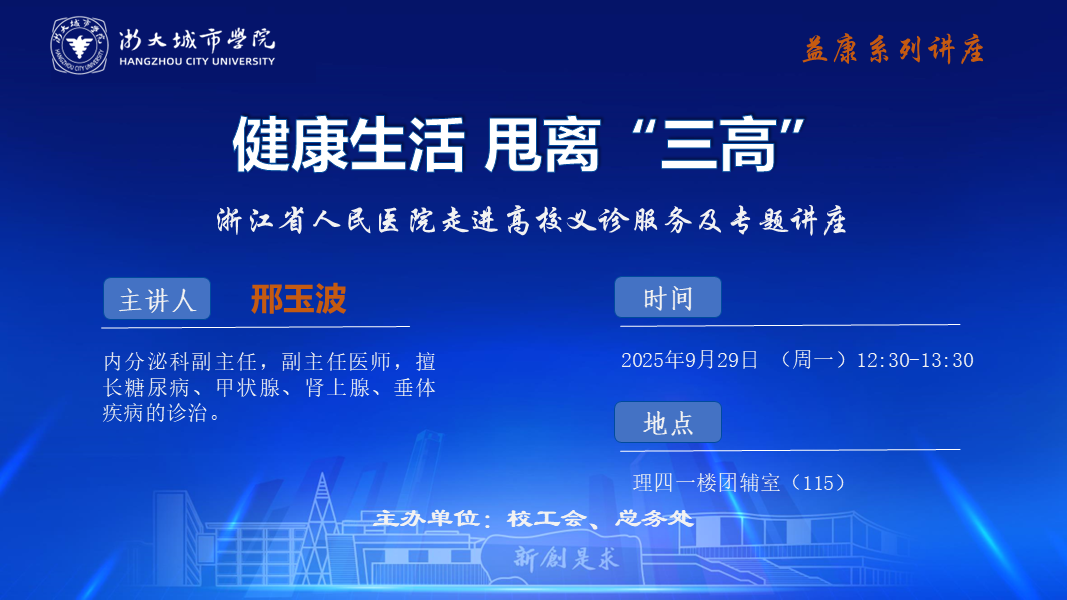 浙大城市学院
HANGZHOU CITY UNIVERSITY

益康系列讲座

健康生活 甩离“三高”

浙江省人民医院走进高校义诊服务及专题讲座

主讲人 邢玉波

内分泌科副主任，副主任医师，擅长糖尿病、甲状腺、肾上腺、垂体疾病的诊治。

时间

2025年9月29日 （周一）12:30-13:30

地点

理四一楼团辅室（115）

主办单位：校工会、总务处

新创是求